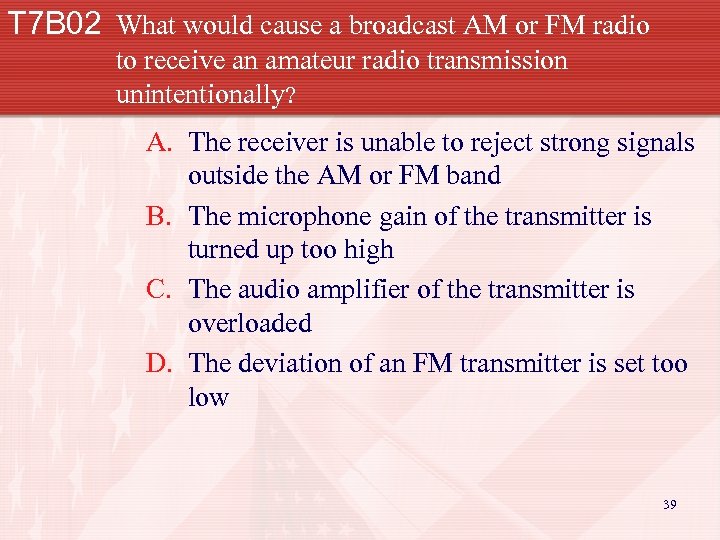 T7B02 What would cause a broadcast AM or FM radio to receive an amateur radio transmission unintentionally?

A. The receiver is unable to reject strong signals outside the AM or FM band

B. The microphone gain of the transmitter is turned up too high

C. The audio amplifier of the transmitter is overloaded

D. The deviation of an FM transmitter is set too low

39